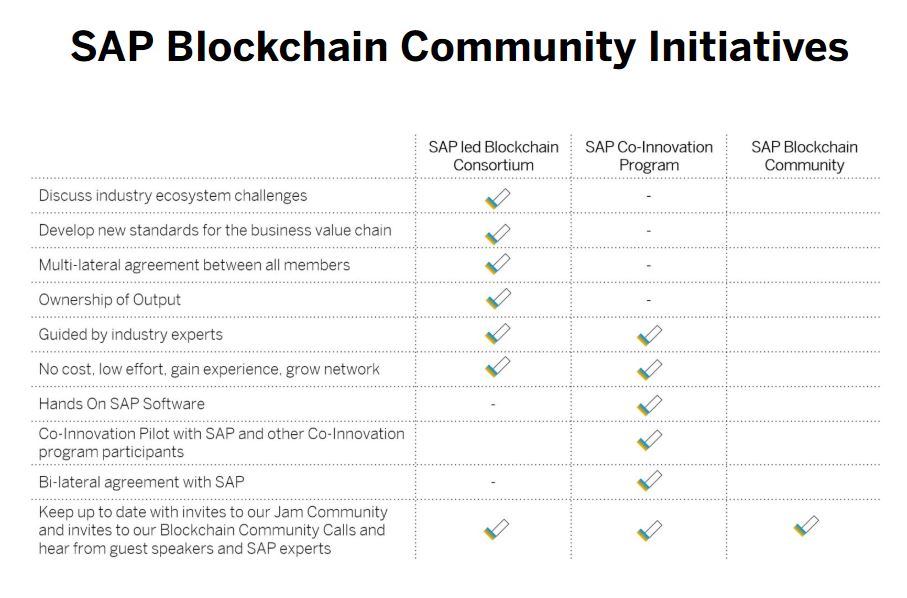 SAP Blockchain Community Initiatives

| | SAP led Blockchain Consortium | SAP Co-Innovation Program | SAP Blockchain Community |
|---|---|---|---|
| Discuss industry ecosystem challenges | ✓ | - | |
| Develop new standards for the business value chain | ✓ | - | |
| Multi-lateral agreement between all members | ✓ | - | |
| Ownership of Output | ✓ | - | |
| Guided by industry experts | ✓ | ✓ | |
| No cost, low effort, gain experience, grow network | ✓ | ✓ | |
| Hands On SAP Software | - | ✓ | |
| Co-Innovation Pilot with SAP and other Co-Innovation program participants | | ✓ | |
| Bi-lateral agreement with SAP | - | ✓ | |
| Keep up to date with invites to our Jam Community and invites to our Blockchain Community Calls and hear from guest speakers and SAP experts | ✓ | ✓ | ✓ |